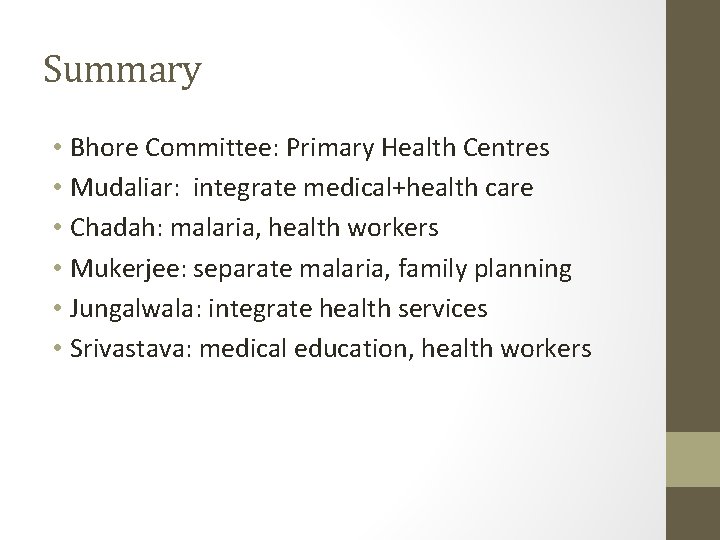 Summary

• Bhore Committee: Primary Health Centres
• Mudaliar: integrate medical+health care
• Chadah: malaria, health workers
• Mukerjee: separate malaria, family planning
• Jungalwala: integrate health services
• Srivastava: medical education, health workers